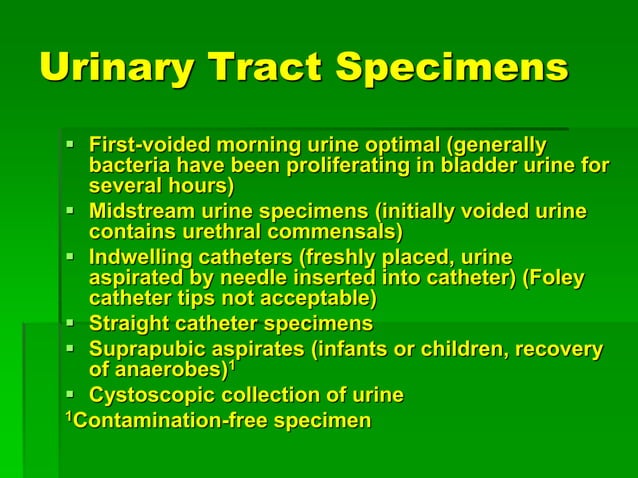 Urinary Tract Specimens

▪ First-voided morning urine optimal (generally bacteria have been proliferating in bladder urine for several hours)
▪ Midstream urine specimens (initially voided urine contains urethral commensals)
▪ Indwelling catheters (freshly placed, urine aspirated by needle inserted into catheter) (Foley catheter tips not acceptable)
▪ Straight catheter specimens
▪ Suprapubic aspirates (infants or children, recovery of anaerobes)$^1$
▪ Cystoscopic collection of urine

$^1$Contamination-free specimen